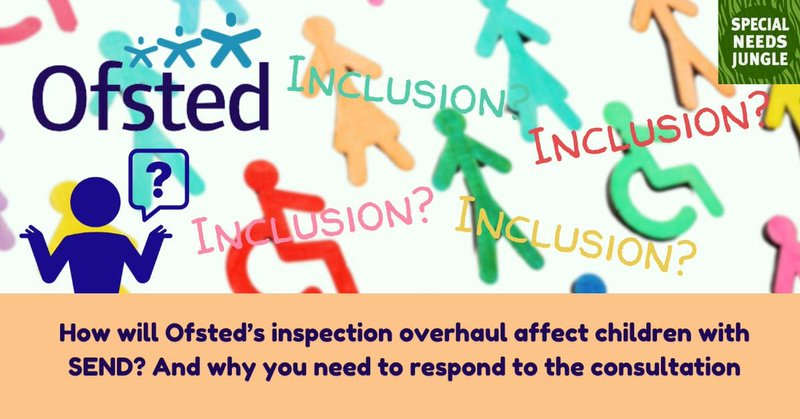 Ofsted

SPECIAL NEEDS JUNGLE

INCLUSION?

INCLUSION?

?

INCLUSION?

INCLUSION?

How will Ofsted's inspection overhaul affect children with SEND? And why you need to respond to the consultation